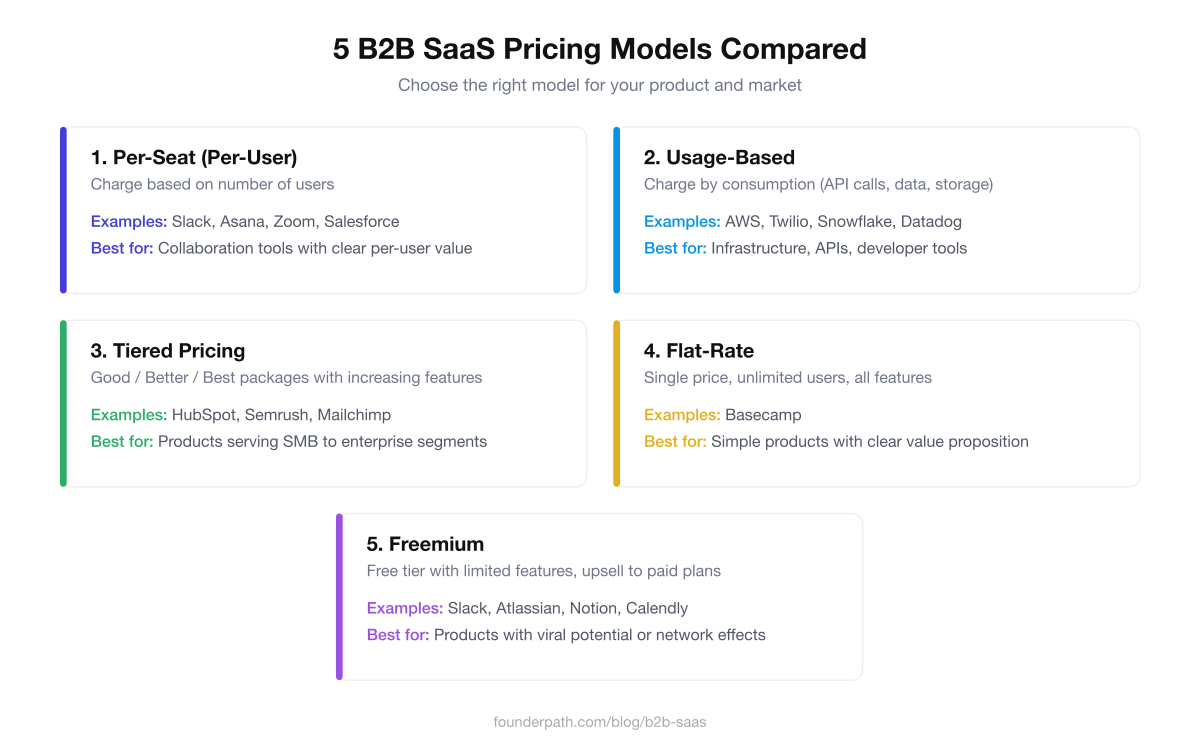 5 B2B SaaS Pricing Models Compared

Choose the right model for your product and market

1. Per-Seat (Per-User)

Charge based on number of users

Examples: Slack, Asana, Zoom, Salesforce
Best for: Collaboration tools with clear per-user value

2. Usage-Based

Charge by consumption (API calls, data, storage)

Examples: AWS, Twilio, Snowflake, Datadog
Best for: Infrastructure, APIs, developer tools

3. Tiered Pricing

Good / Better / Best packages with increasing features

Examples: HubSpot, Semrush, Mailchimp
Best for: Products serving SMB to enterprise segments

4. Flat-Rate

Single price, unlimited users, all features

Examples: Basecamp
Best for: Simple products with clear value proposition

5. Freemium

Free tier with limited features, upsell to paid plans

Examples: Slack, Atlassian, Notion, Calendly
Best for: Products with viral potential or network effects

founderpath.com/blog/b2b-saas